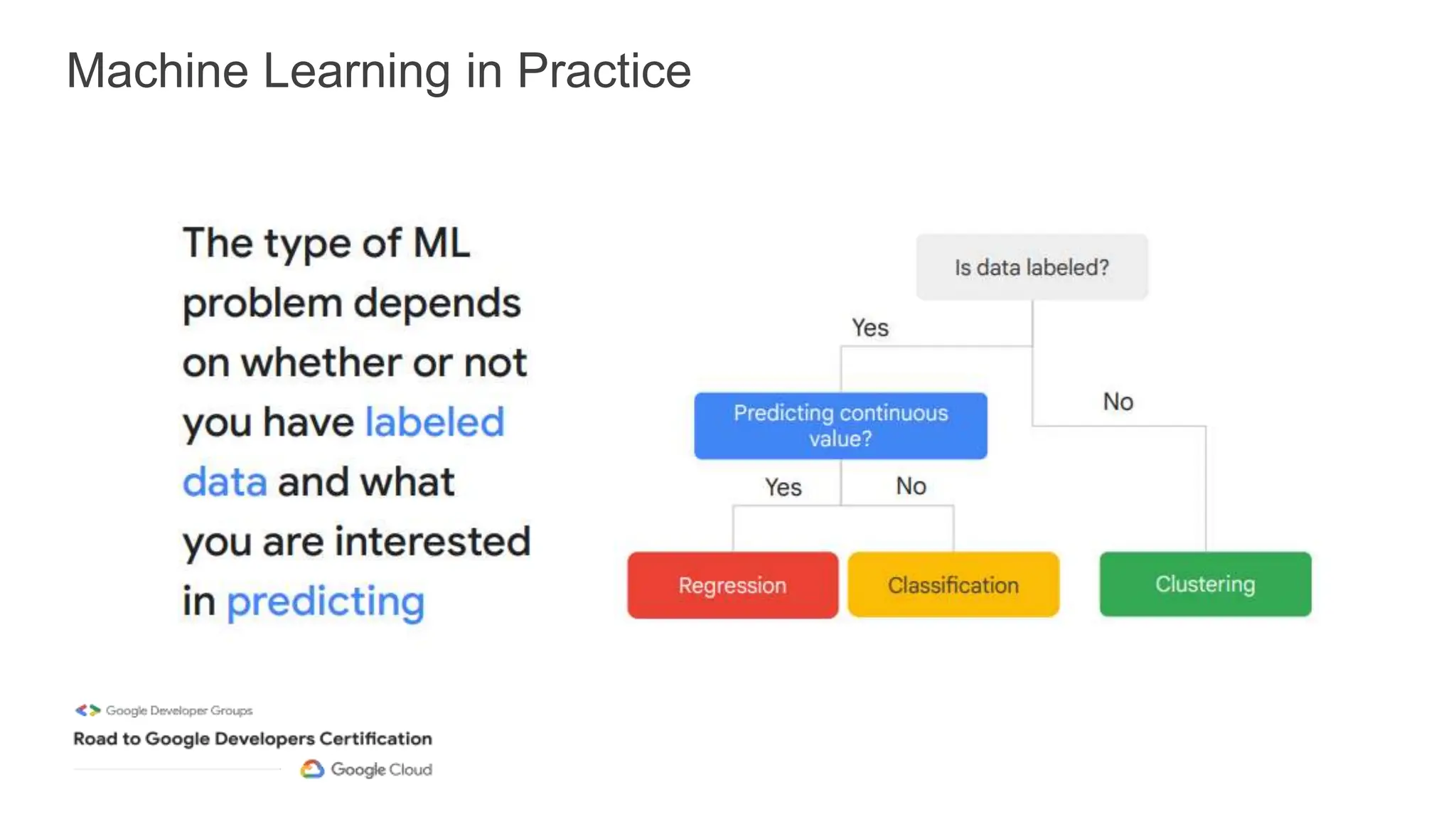 Machine Learning in Practice

The type of ML problem depends on whether or not you have labeled data and what you are interested in predicting

Is data labeled?

Yes

No

Predicting continuous value?

Yes

No

Regression

Classification

Clustering

Google Developer Groups

Road to Google Developers Certification

Google Cloud